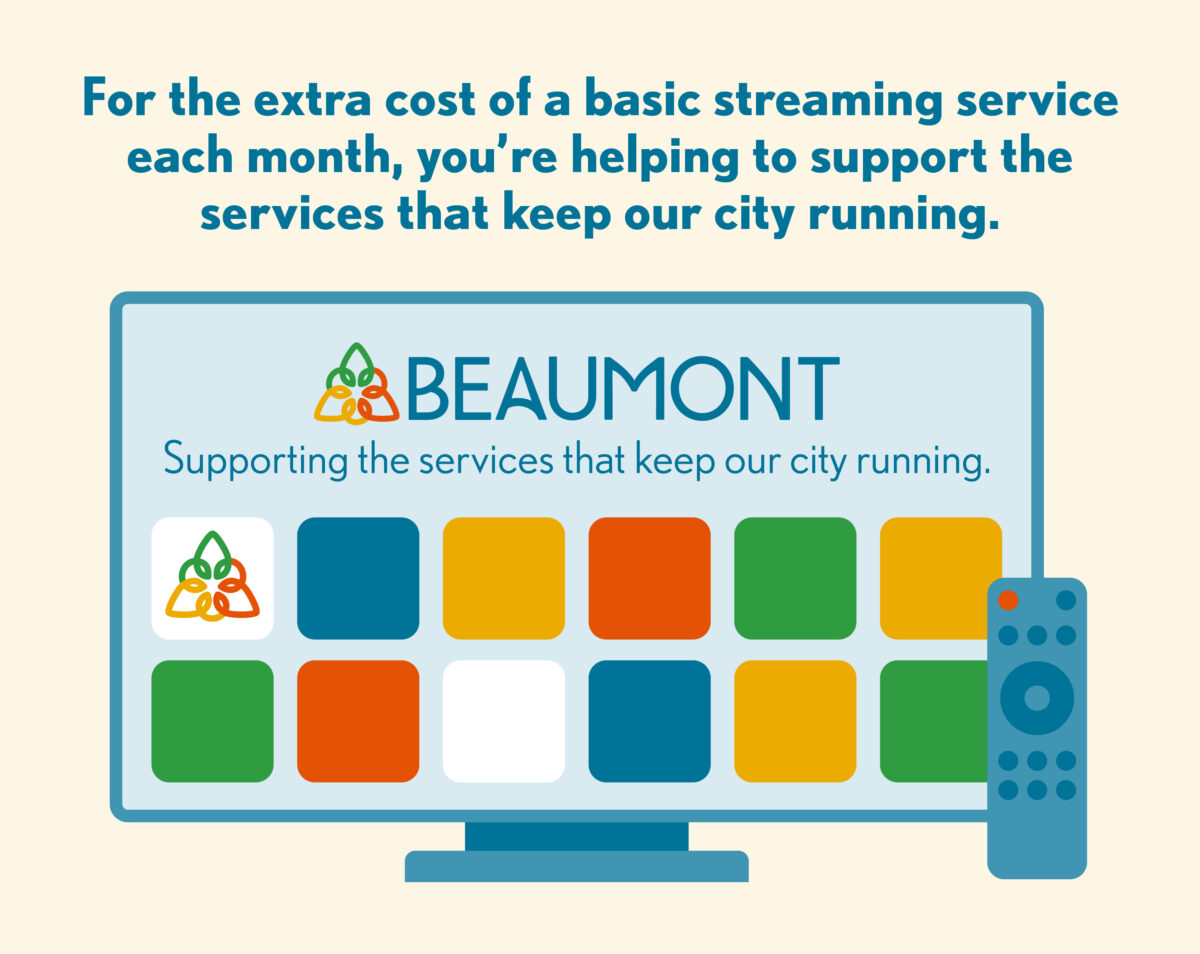 For the extra cost of a basic streaming service each month, you're helping to support the services that keep our city running.

BEAUMONT
Supporting the services that keep our city running.